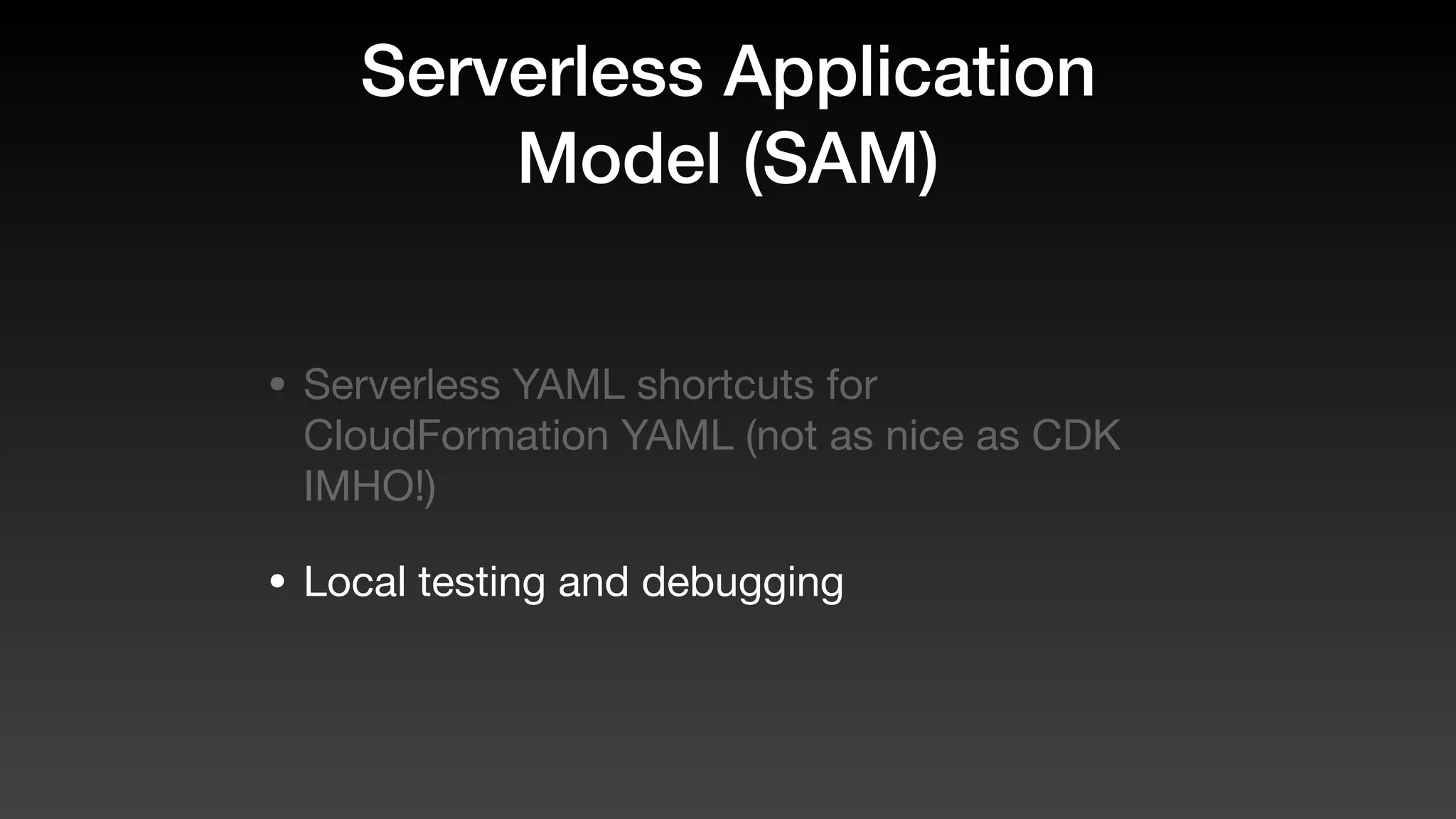 Serverless Application Model (SAM)

• Serverless YAML shortcuts for CloudFormation YAML (not as nice as CDK IMHO!)

• Local testing and debugging